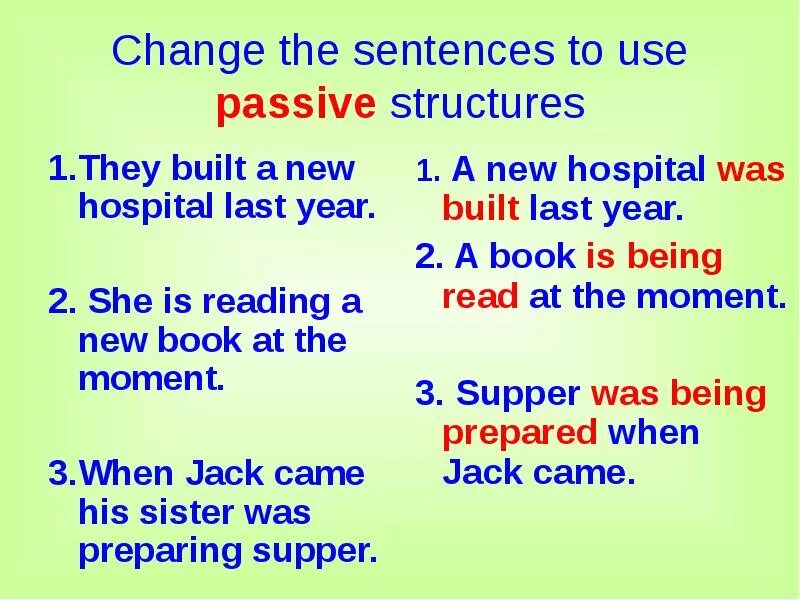 Change the sentences to use passive structures

1.They built a new hospital last year.

2. She is reading a new book at the moment.

3.When Jack came his sister was preparing supper.

1. A new hospital was built last year.

2. A book is being read at the moment.

3. Supper was being prepared when Jack came.